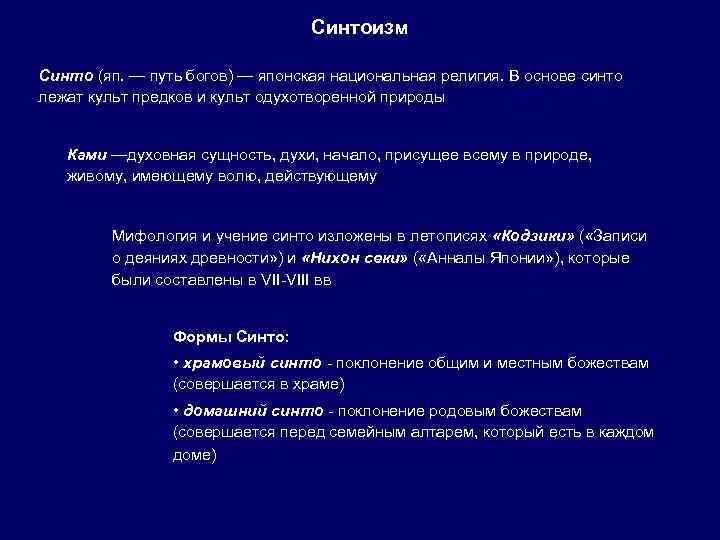 Синтоизм

Синто (яп. — путь богов) — японская национальная религия. В основе синто лежат культ предков и культ одухотворенной природы

Ками —духовная сущность, духи, начало, присущее всему в природе, живому, имеющему волю, действующему

Мифология и учение синто изложены в летописях «Кодзики» («Записи о деяниях древности») и «Нихон секи» («Анналы Японии»), которые были составлены в VII-VIII вв

Формы Синто:

• храмовый синто - поклонение общим и местным божествам (совершается в храме)

• домашний синто - поклонение родовым божествам (совершается перед семейным алтарем, который есть в каждом доме)